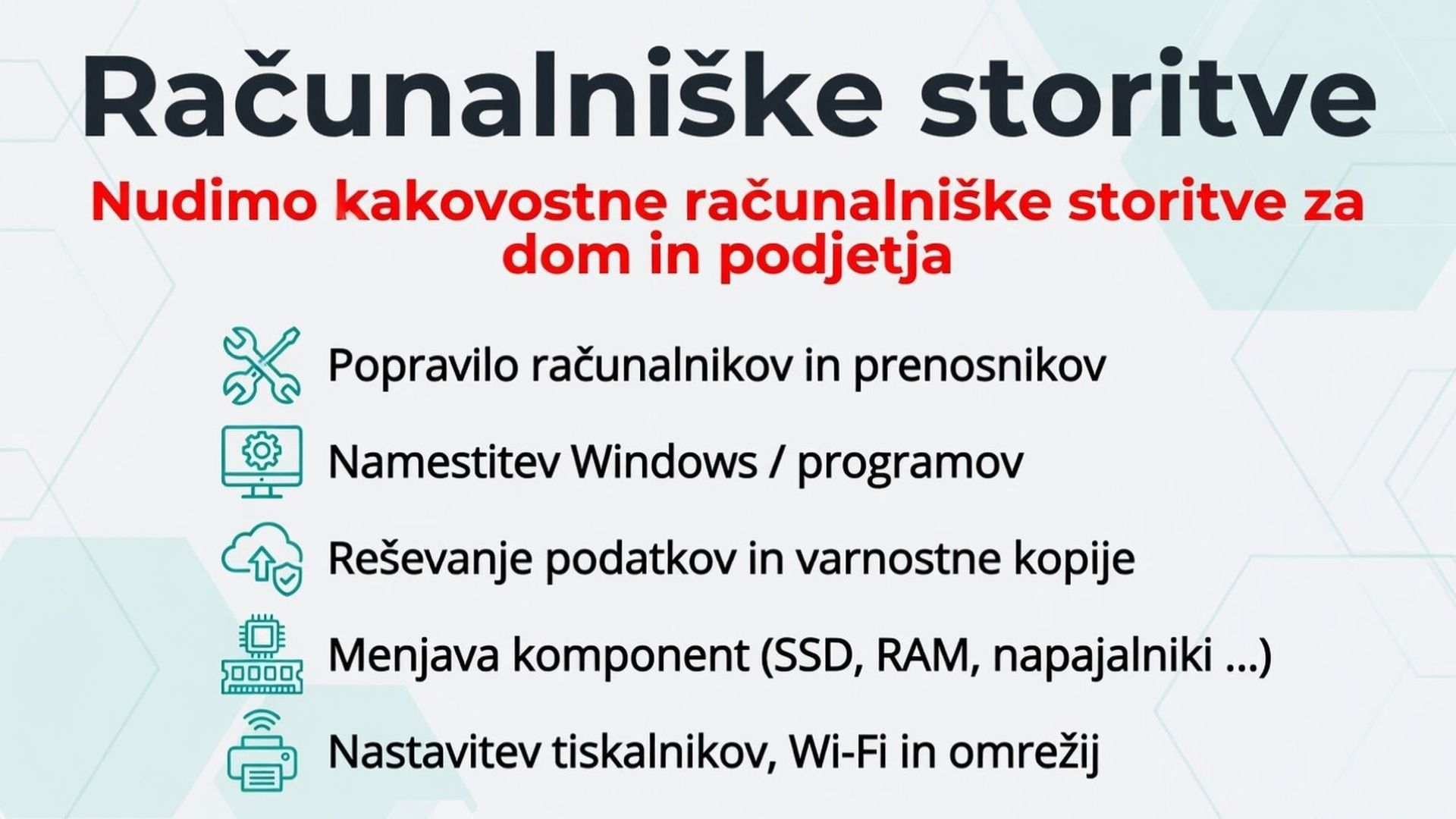 Računalniške storitve

Nudimo kakovostne računalniške storitve za dom in podjetja

Popravilo računalnikov in prenosnikov

Namestitev Windows / programov

Reševanje podatkov in varnostne kopije

Menjava komponent (SSD, RAM, napajalniki ...)

Nastavitev tiskalnikov, Wi-Fi in omrežij